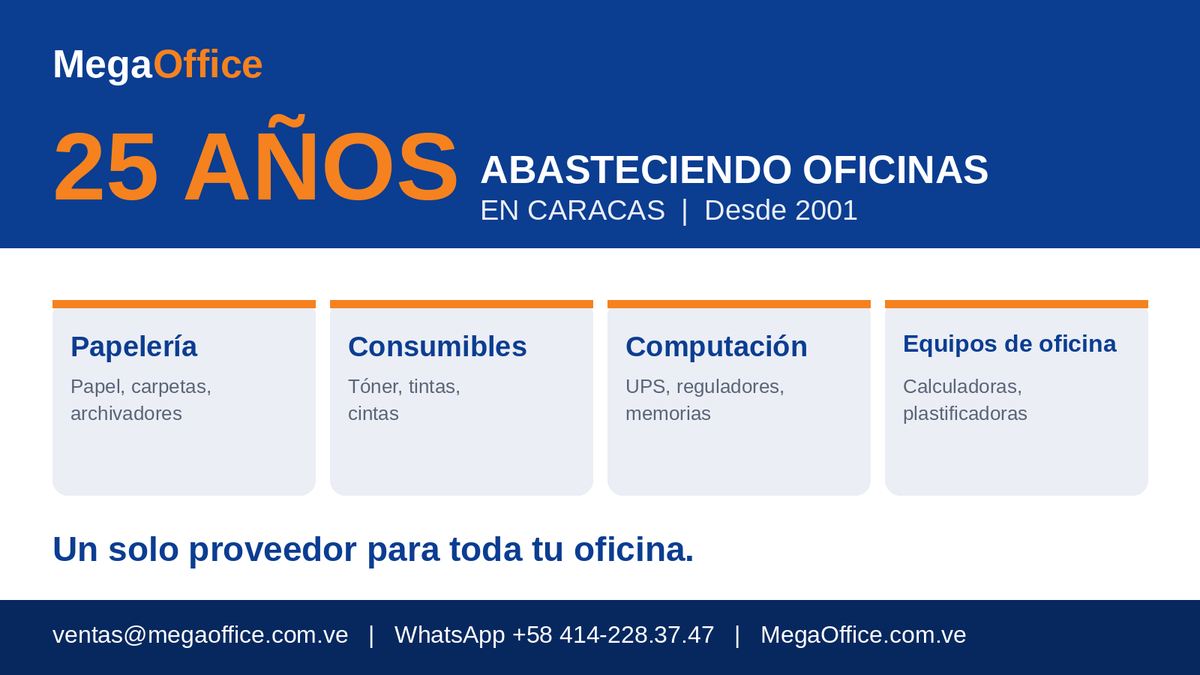 MegaOffice

25 AÑOS ABASTECIENDO OFICINAS
EN CARACAS | Desde 2001

Papelería
Papel, carpetas, archivadores

Consumibles
Tóner, tintas, cintas

Computación
UPS, reguladores, memorias

Equipos de oficina
Calculadoras, plastificadoras

Un solo proveedor para toda tu oficina.

ventas@megaoffice.com.ve | WhatsApp +58 414-228.37.47 | MegaOffice.com.ve